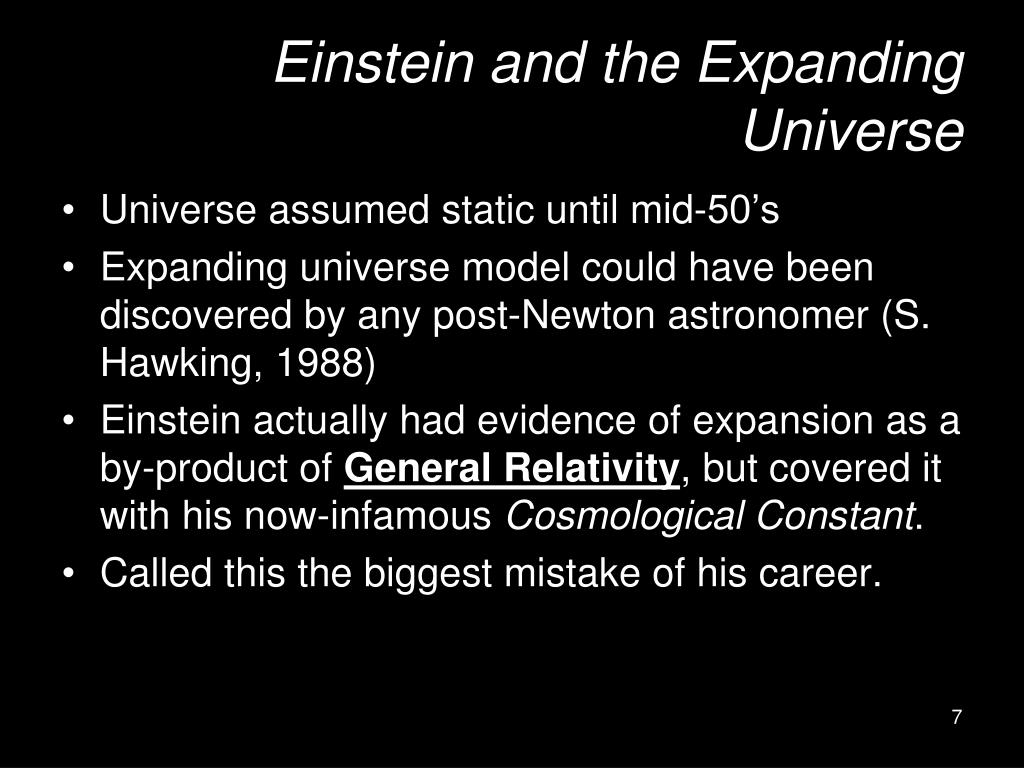 Einstein and the Expanding Universe

• Universe assumed static until mid-50's
• Expanding universe model could have been discovered by any post-Newton astronomer (S. Hawking, 1988)
• Einstein actually had evidence of expansion as a by-product of General Relativity, but covered it with his now-infamous Cosmological Constant.
• Called this the biggest mistake of his career.

7